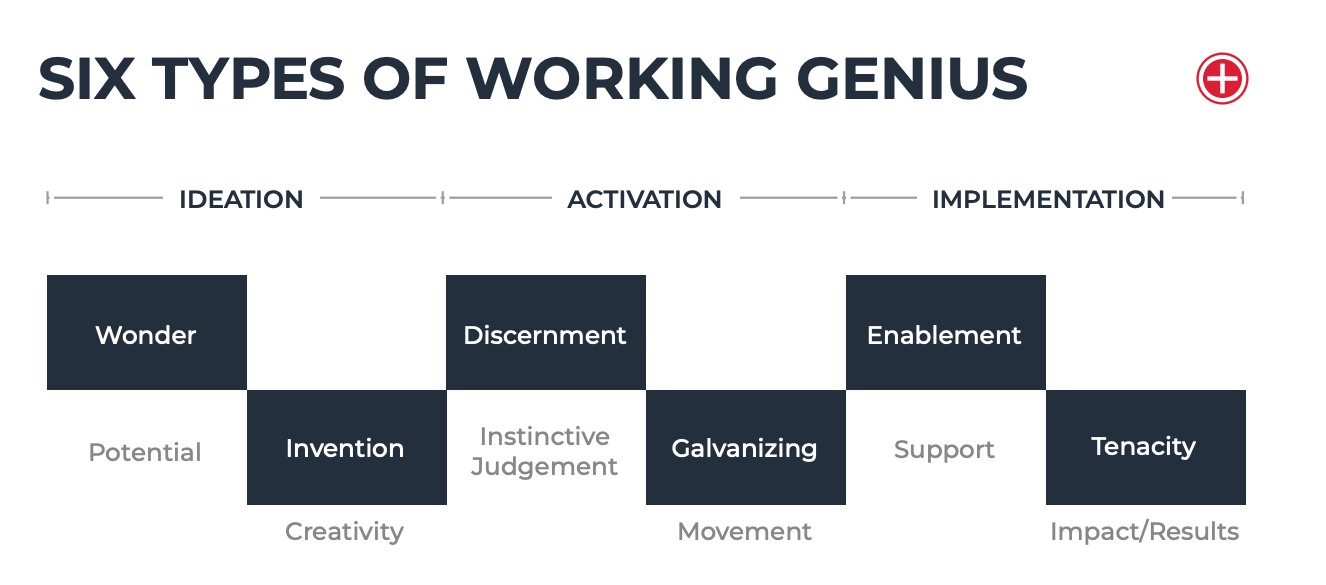 SIX TYPES OF WORKING GENIUS

IDEATION ACTIVATION IMPLEMENTATION

Wonder

Potential

Invention

Creativity

Discernment

Instinctive Judgement

Galvanizing

Movement

Enablement

Support

Tenacity

Impact/Results